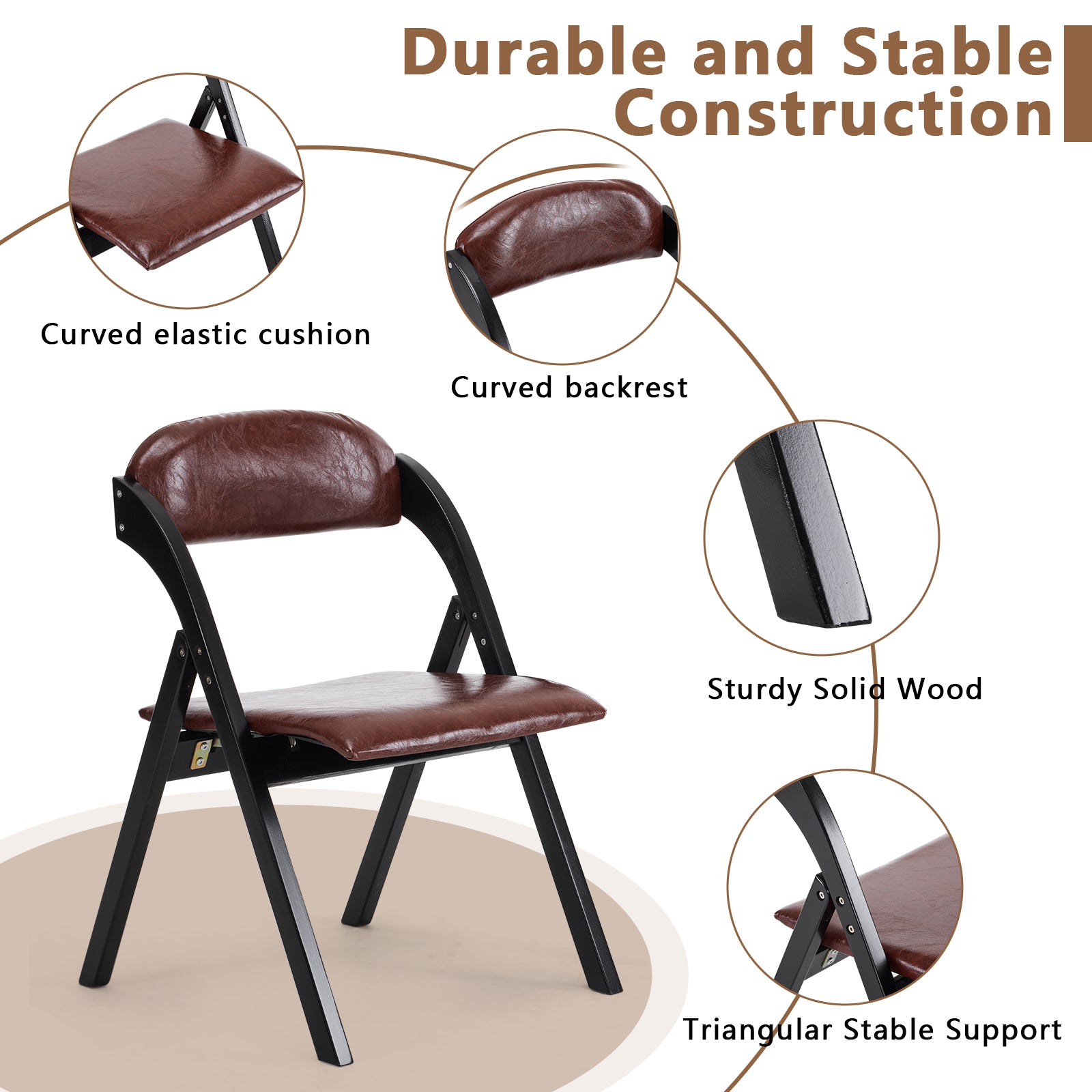 Durable and Stable Construction

Curved elastic cushion

Curved backrest

Sturdy Solid Wood

Triangular Stable Support